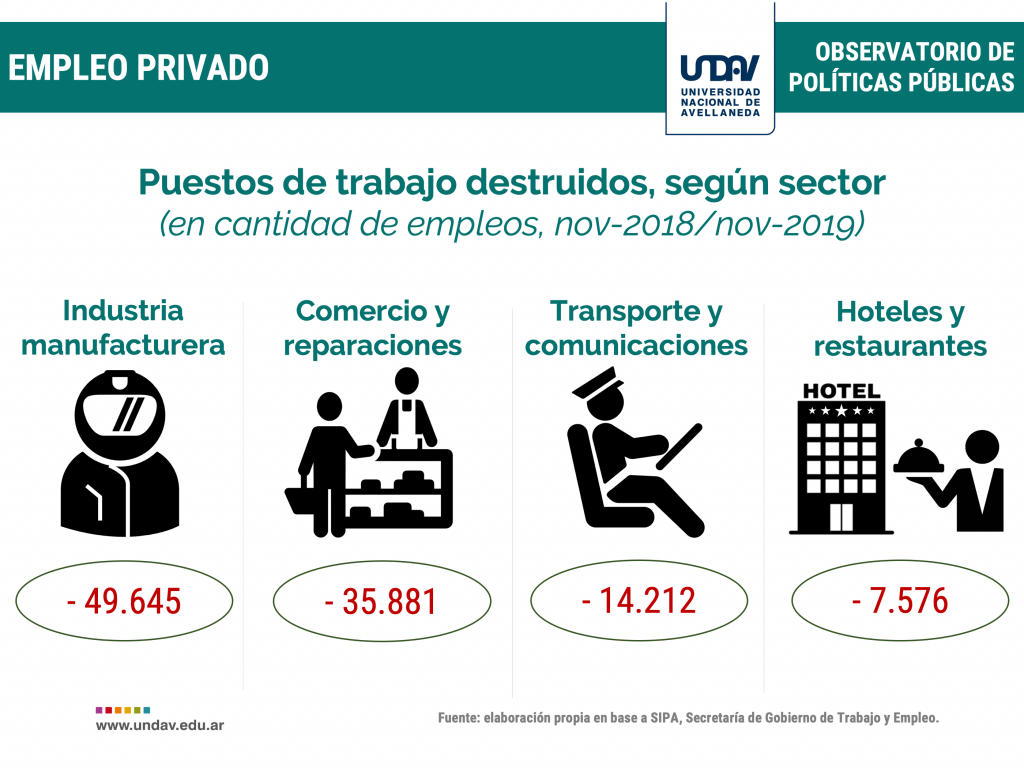 EMPLEO PRIVADO

UNDAV
UNIVERSIDAD NACIONAL DE AVELLANEDA

OBSERVATORIO DE POLÍTICAS PÚBLICAS

Puestos de trabajo destruidos, según sector
(en cantidad de empleos, nov-2018/nov-2019)

Industria manufacturera

- 49.645

Comercio y reparaciones

- 35.881

Transporte y comunicaciones

- 14.212

Hoteles y restaurantes

HOTEL

- 7.576

www.undav.edu.ar

Fuente: elaboración propia en base a SIPA, Secretaría de Gobierno de Trabajo y Empleo.